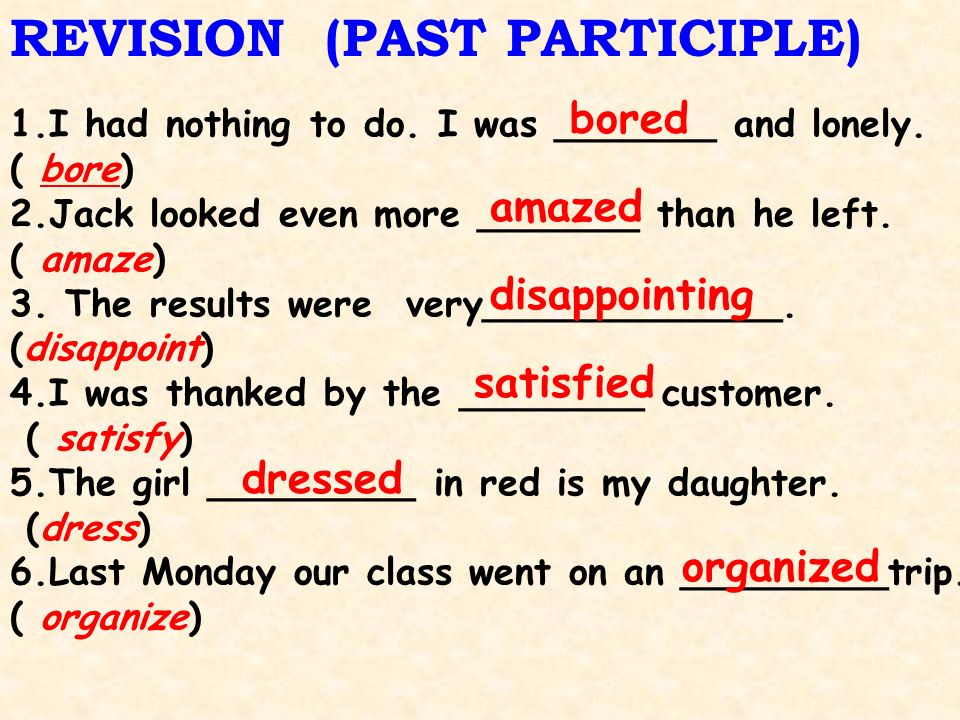 REVISION (PAST PARTICIPLE)

1.I had nothing to do. I was bored and lonely. ( bore)
2.Jack looked even more amazed than he left. ( amaze)
3. The results were very disappointing. (disappoint)
4.I was thanked by the satisfied customer. ( satisfy)
5.The girl dressed in red is my daughter. (dress)
6.Last Monday our class went on an organized trip. ( organize)